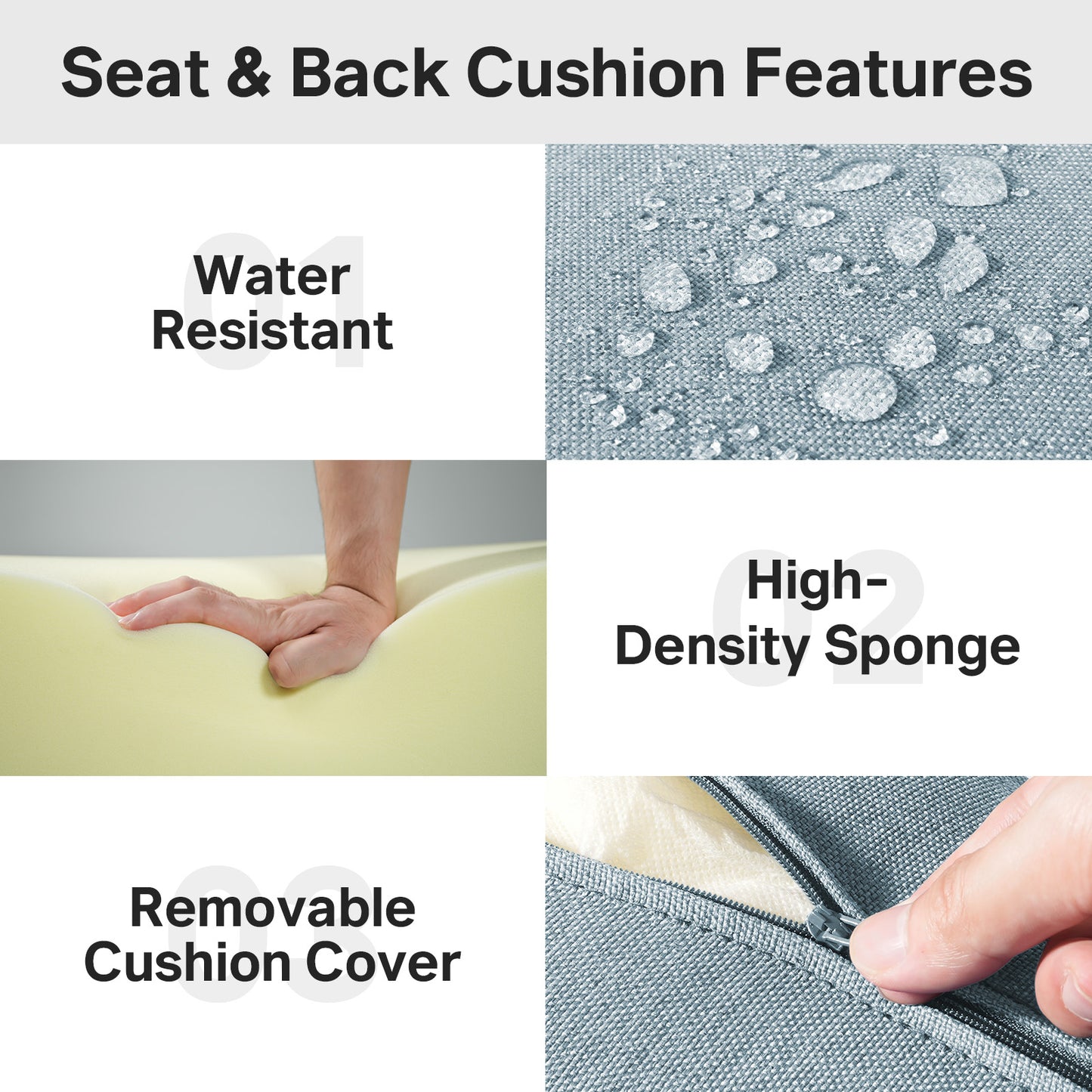 Seat & Back Cushion Features

01
Water Resistant

02
High-Density Sponge

03
Removable Cushion Cover